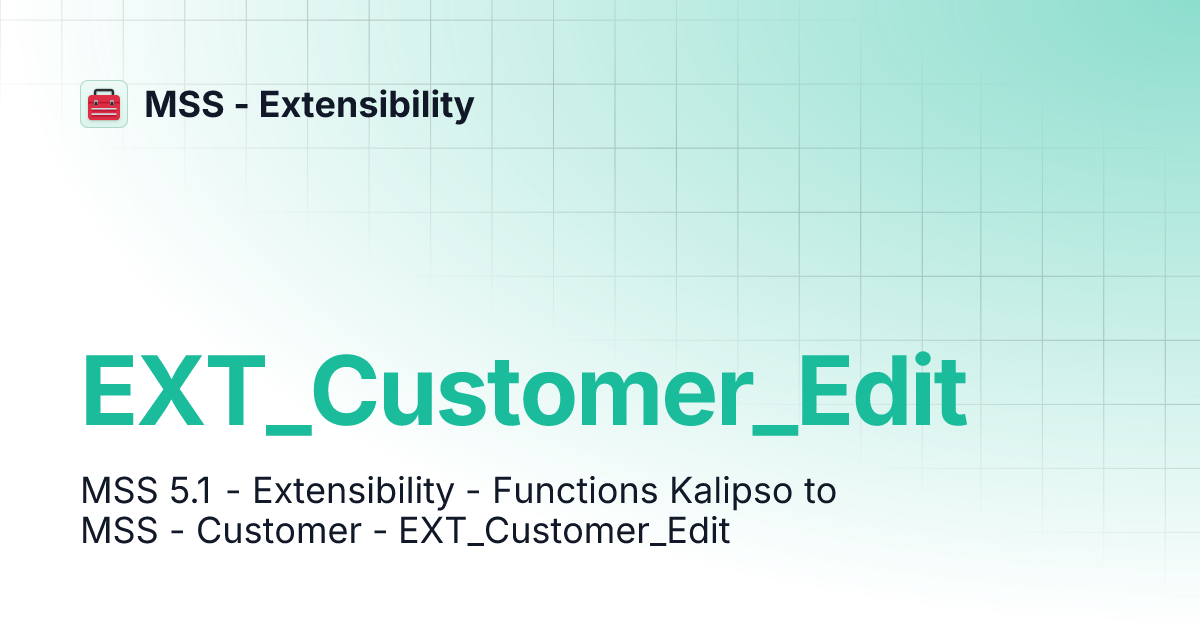 MSS - Extensibility

EXT_Customer_Edit

MSS 5.1 - Extensibility - Functions Kalipso to MSS - Customer - EXT_Customer_Edit